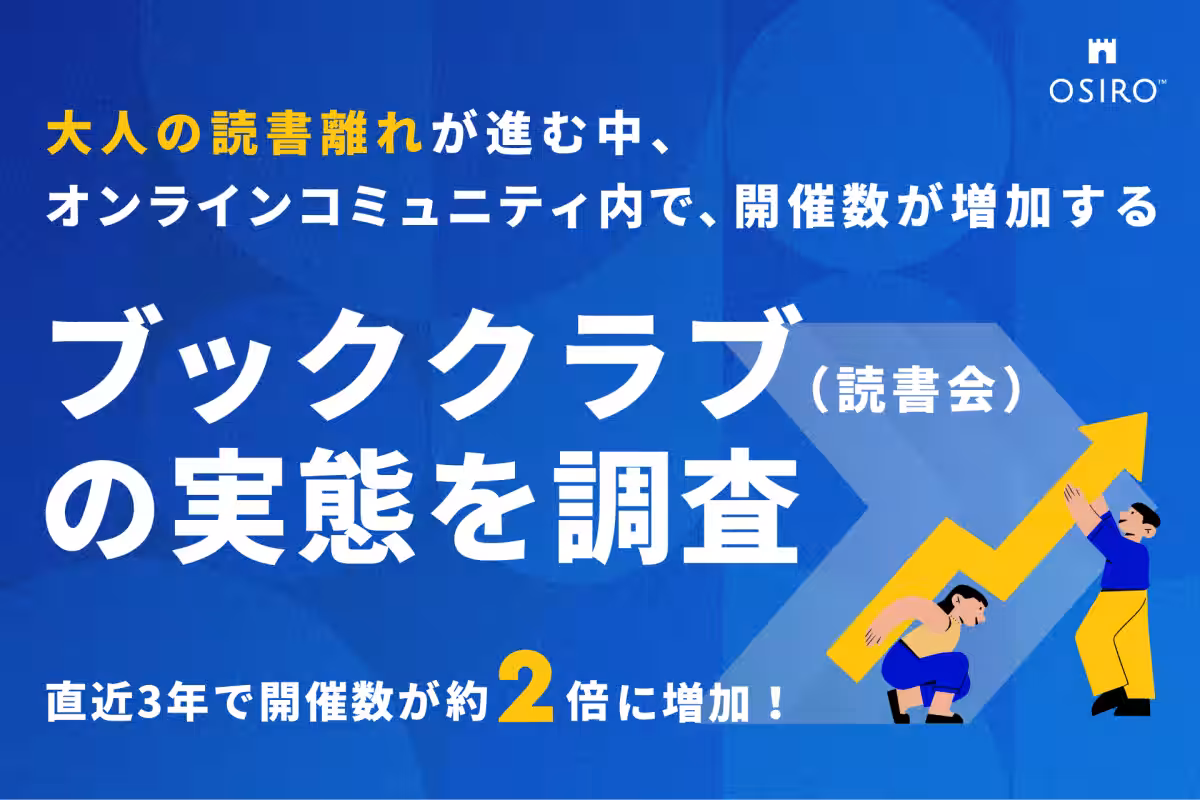 OSIRO™

大人の読書離れが進む中、
オンラインコミュニティ内で、開催数が増加する

ブッククラブ（読書会）
の実態を調査

直近3年で開催数が約2倍に増加！